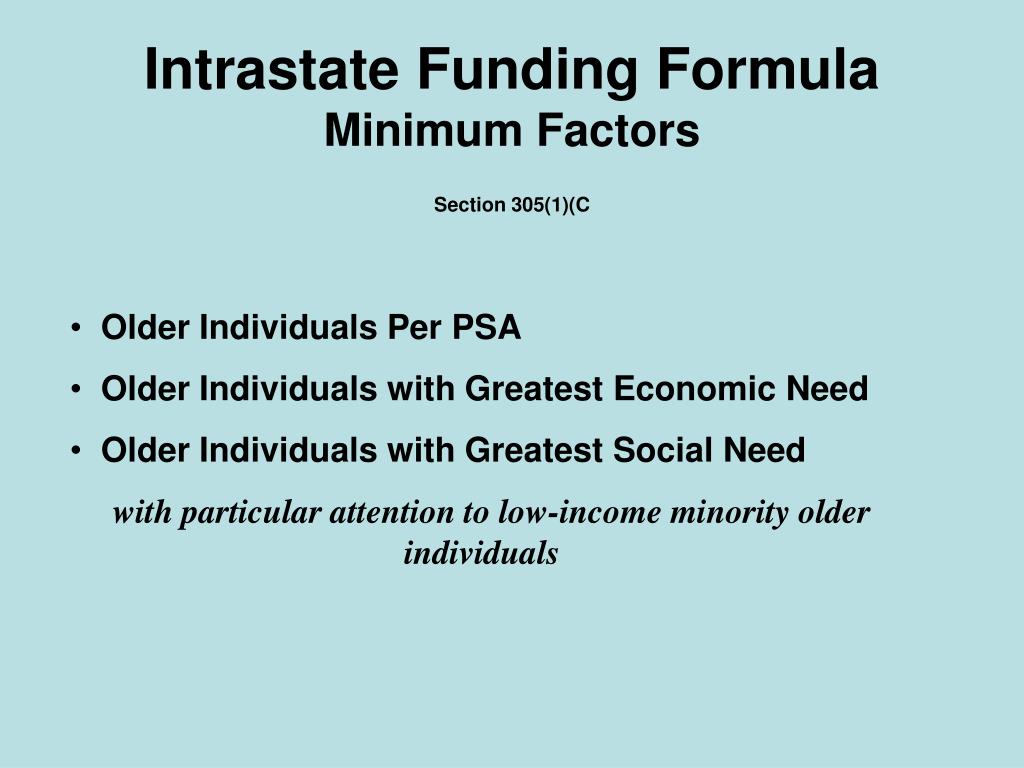 Intrastate Funding Formula
Minimum Factors

Section 305(1)(C

• Older Individuals Per PSA
• Older Individuals with Greatest Economic Need
• Older Individuals with Greatest Social Need

with particular attention to low-income minority older individuals